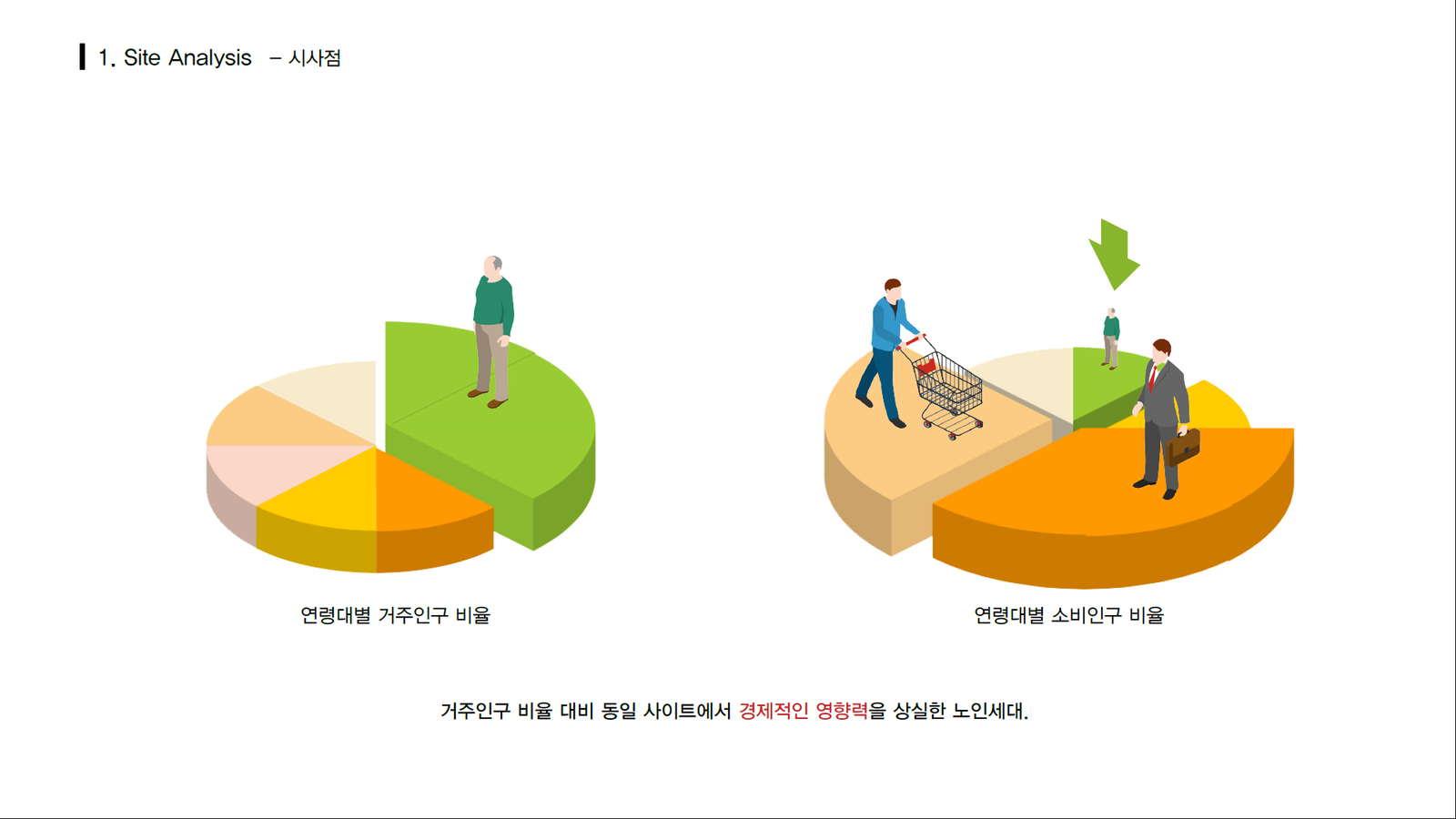 1. Site Analysis – 시사점

연령대별 거주인구 비율

연령대별 소비인구 비율

거주인구 비율 대비 동일 사이트에서 경제적인 영향력을 상실한 노인세대.